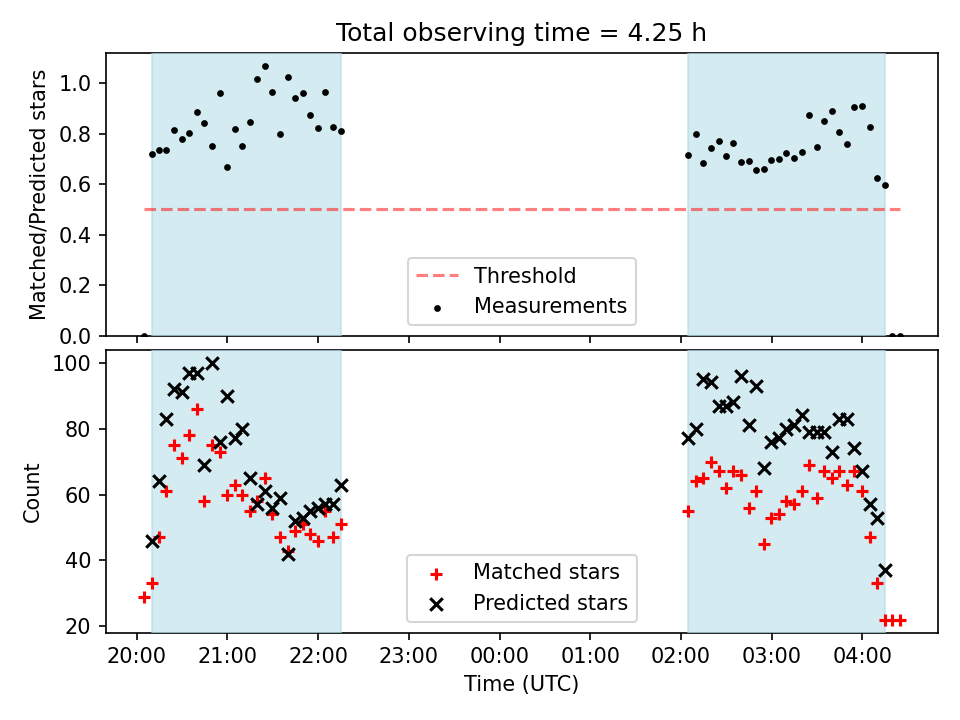 Total observing time = 4.25 h

Matched/Predicted stars

1.0
0.8
0.6
0.4
0.2
0.0

Threshold
Measurements

Count

100
80
60
40
20

Matched stars
Predicted stars

20:00 21:00 22:00 23:00 00:00 01:00 02:00 03:00 04:00

Time (UTC)